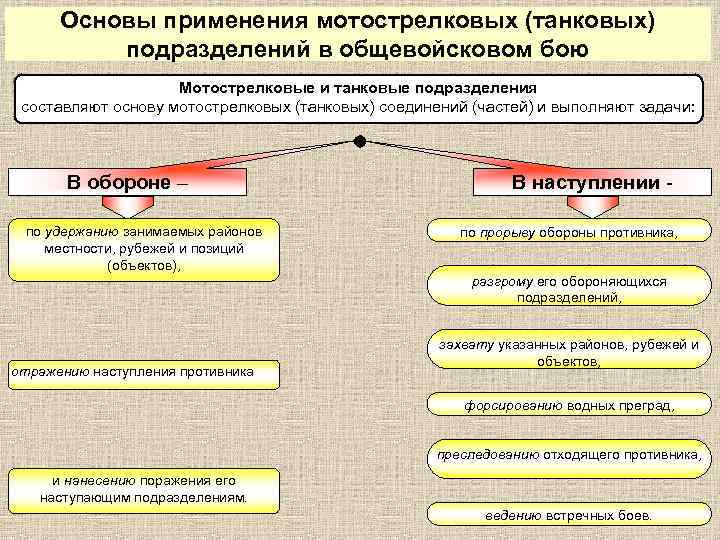 Основы применения мотострелковых (танковых) подразделений в общевойсковом бою

Мотострелковые и танковые подразделения составляют основу мотострелковых (танковых) соединений (частей) и выполняют задачи:

В обороне –

по удержанию занимаемых районов местности, рубежей и позиций (объектов),

отражению наступления противника

и нанесению поражения его наступающим подразделениям.

В наступлении -

по прорыву обороны противника,

разгрому его обороняющихся подразделений,

захвату указанных районов, рубежей и объектов,

форсированию водных преград,

преследованию отходящего противника,

ведению встречных боев.